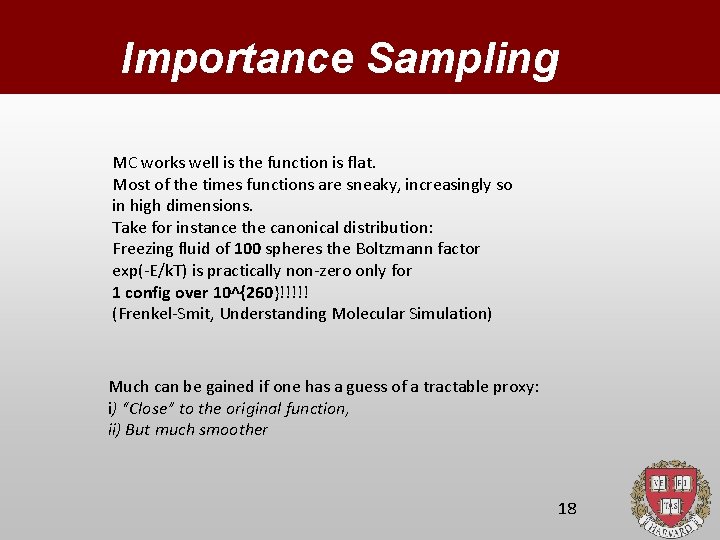 Importance Sampling

MC works well is the function is flat.
Most of the times functions are sneaky, increasingly so in high dimensions.
Take for instance the canonical distribution:
Freezing fluid of 100 spheres the Boltzmann factor exp(-E/kT) is practically non-zero only for
1 config over 10^{260}!!!!!
(Frenkel-Smit, Understanding Molecular Simulation)

Much can be gained if one has a guess of a tractable proxy:
i) "Close" to the original function,
ii) But much smoother

18

VE RI TAS
HARVARD